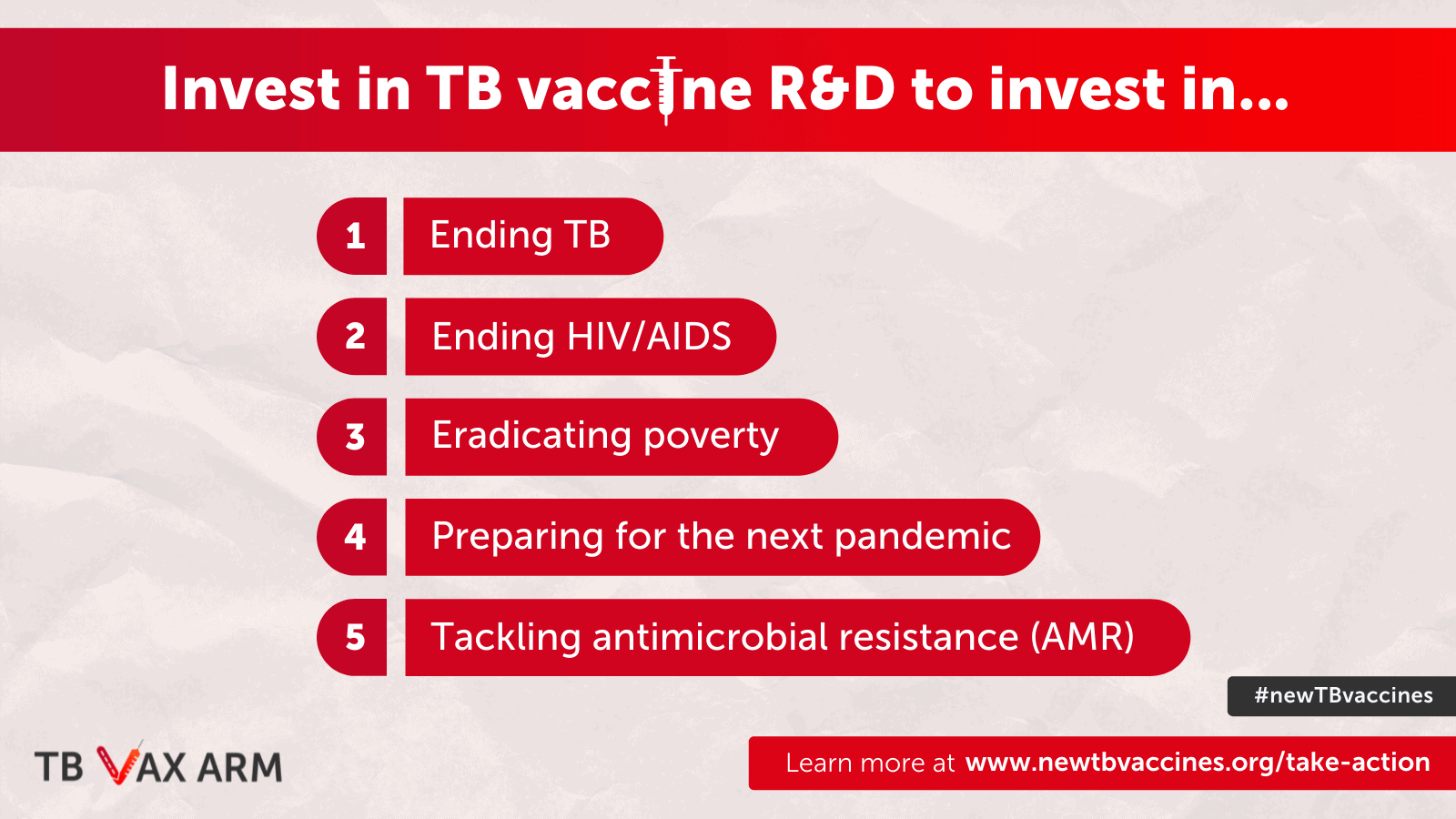 Invest in TB vaccine R&D to invest in...

1 Ending TB

2 Ending HIV/AIDS

3 Eradicating poverty

4 Preparing for the next pandemic

5 Tackling antimicrobial resistance (AMR)

#newTBvaccines

TB VAX ARM

Learn more at www.newtbvaccines.org/take-action